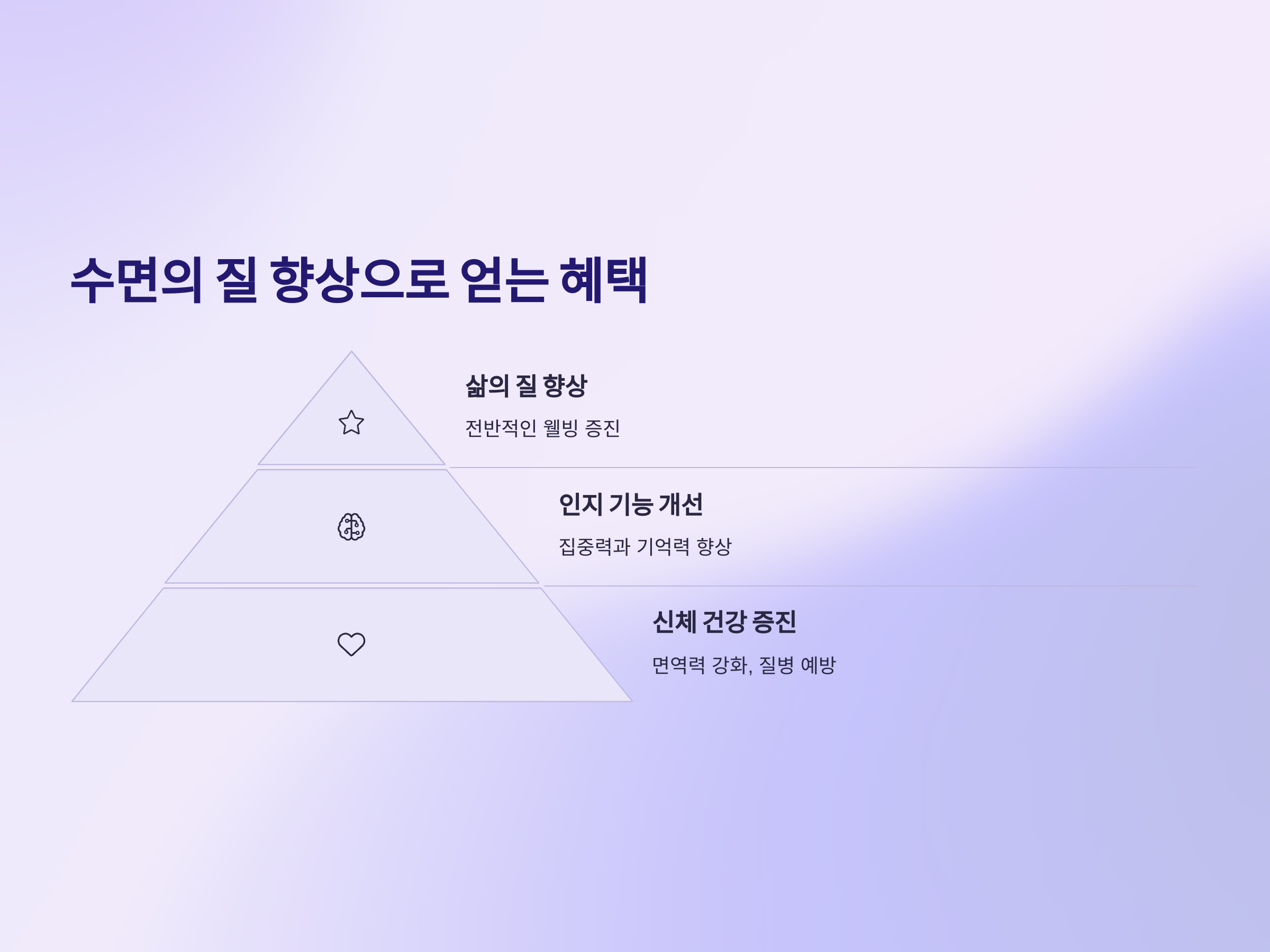 수면의 질 향상으로 얻는 혜택

삶의 질 향상

전반적인 웰빙 증진

인지 기능 개선

집중력과 기억력 향상

신체 건강 증진

면역력 강화, 질병 예방